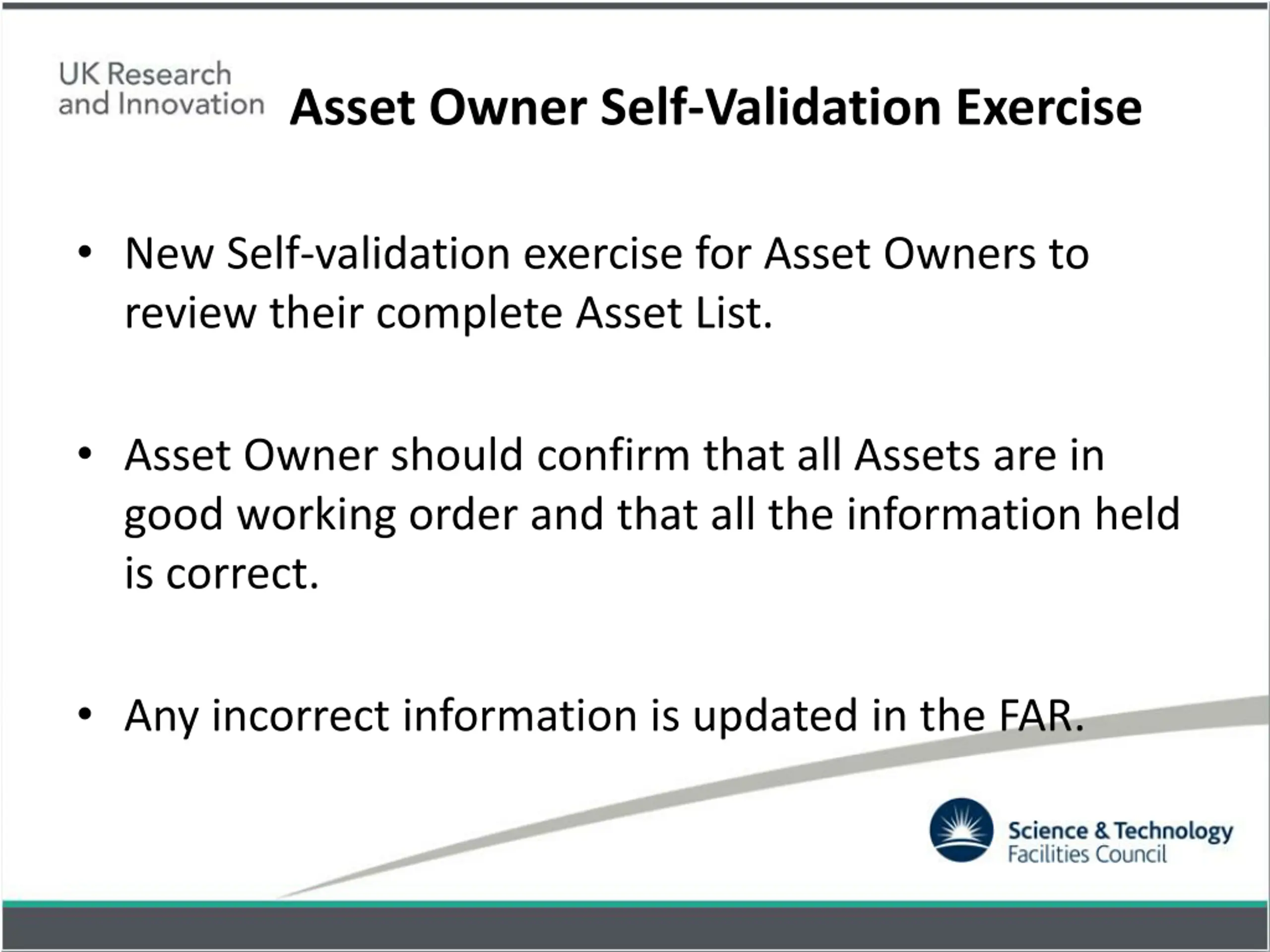 UK Research
and Innovation

Asset Owner Self-Validation Exercise

• New Self-validation exercise for Asset Owners to review their complete Asset List.

• Asset Owner should confirm that all Assets are in good working order and that all the information held is correct.

• Any incorrect information is updated in the FAR.

Science & Technology
Facilities Council